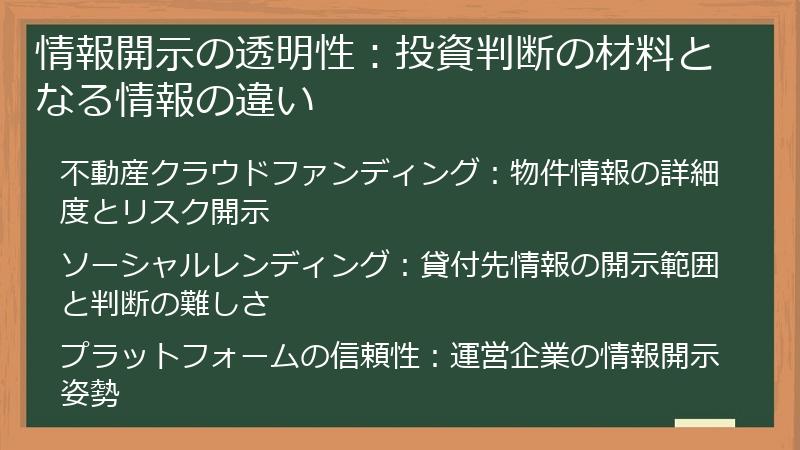 情報開示の透明性：投資判断の材料となる情報の違い

不動産クラウドファンディング：物件情報の詳細度とリスク開示

ソーシャルレンディング：貸付先情報の開示範囲と判断の難しさ

プラットフォームの信頼性：運営企業の情報開示姿勢